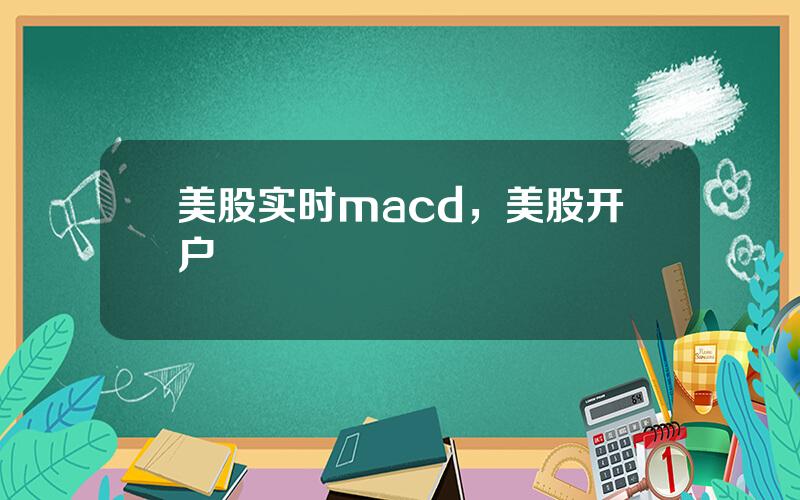 美股实时macd，美股开户